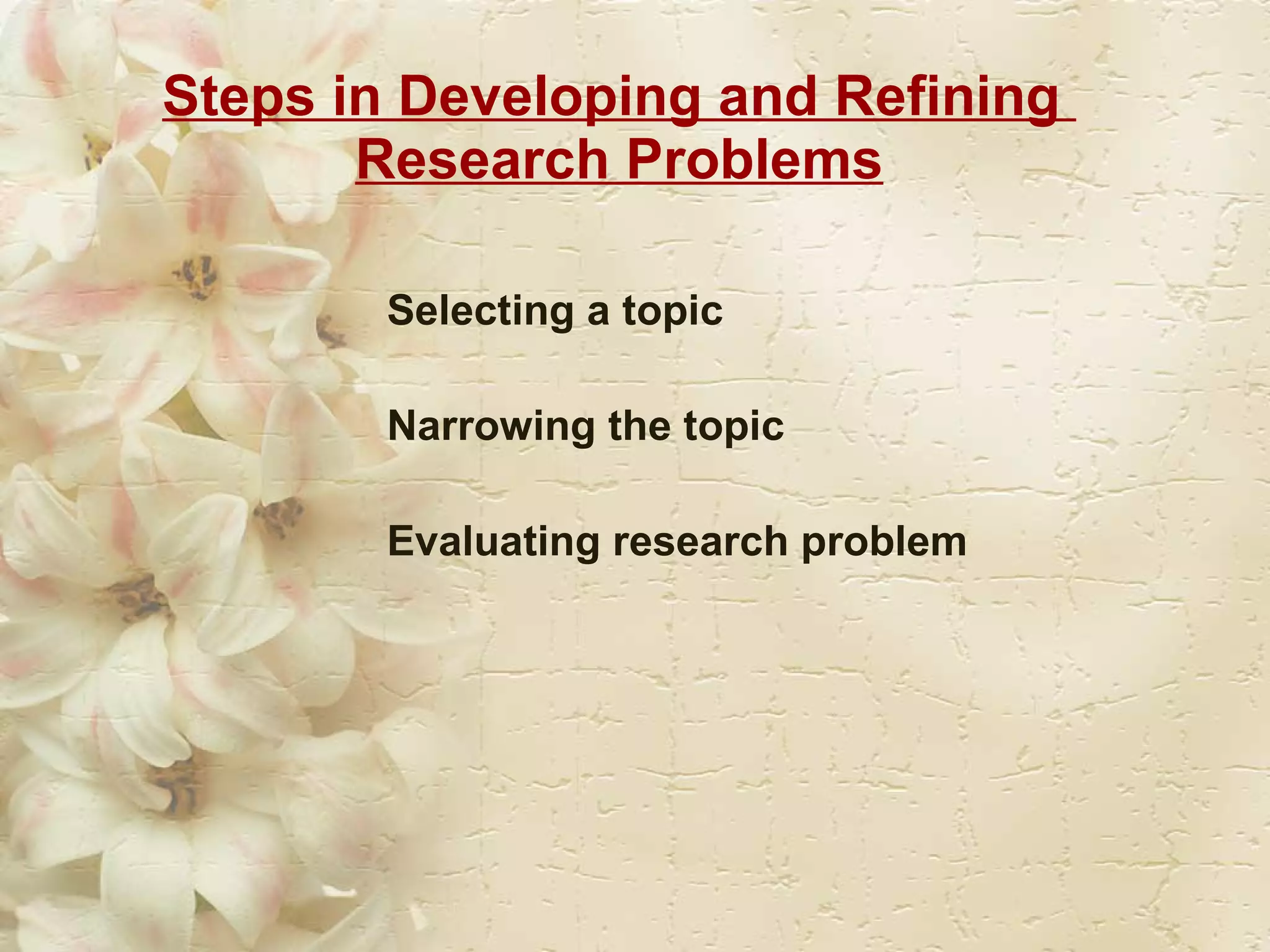 Steps in Developing and Refining Research Problems

Selecting a topic

Narrowing the topic

Evaluating research problem